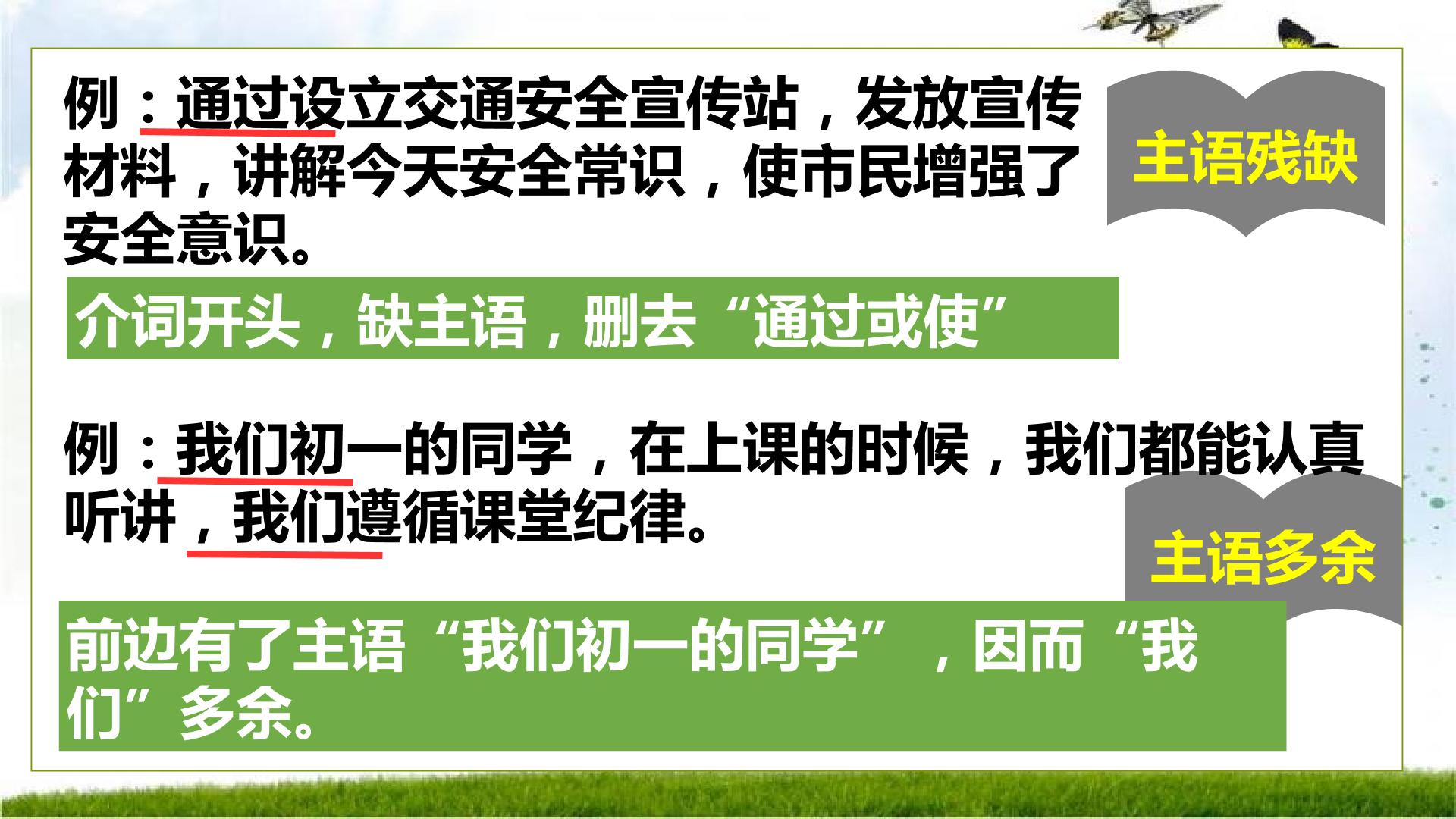 例：通过设立交通安全宣传站，发放宣传材料，讲解今天安全常识，使市民增强了安全意识。

主语残缺

介词开头，缺主语，删去“通过或使”

例：我们初一的同学，在上课的时候，我们都能认真听讲，我们遵循课堂纪律。

主语多余

前边有了主语“我们初一的同学”，因而“我们”多余。